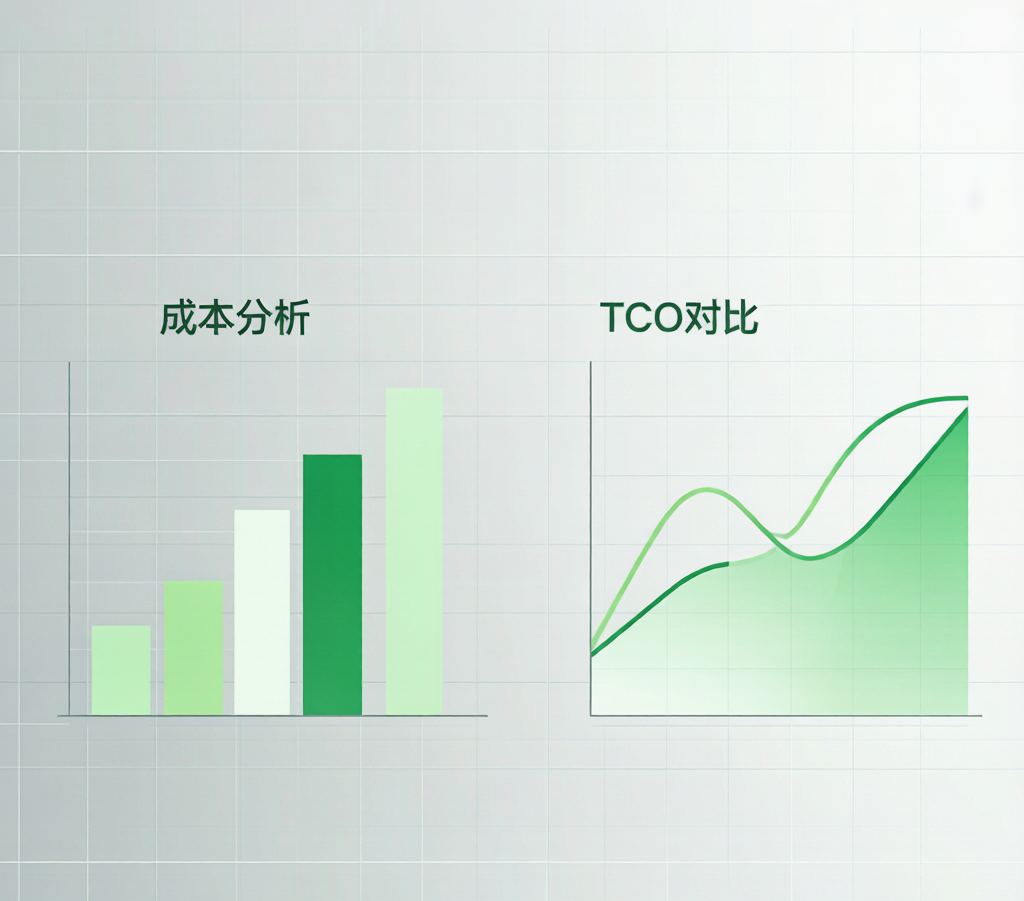 成本分析

TCO对比